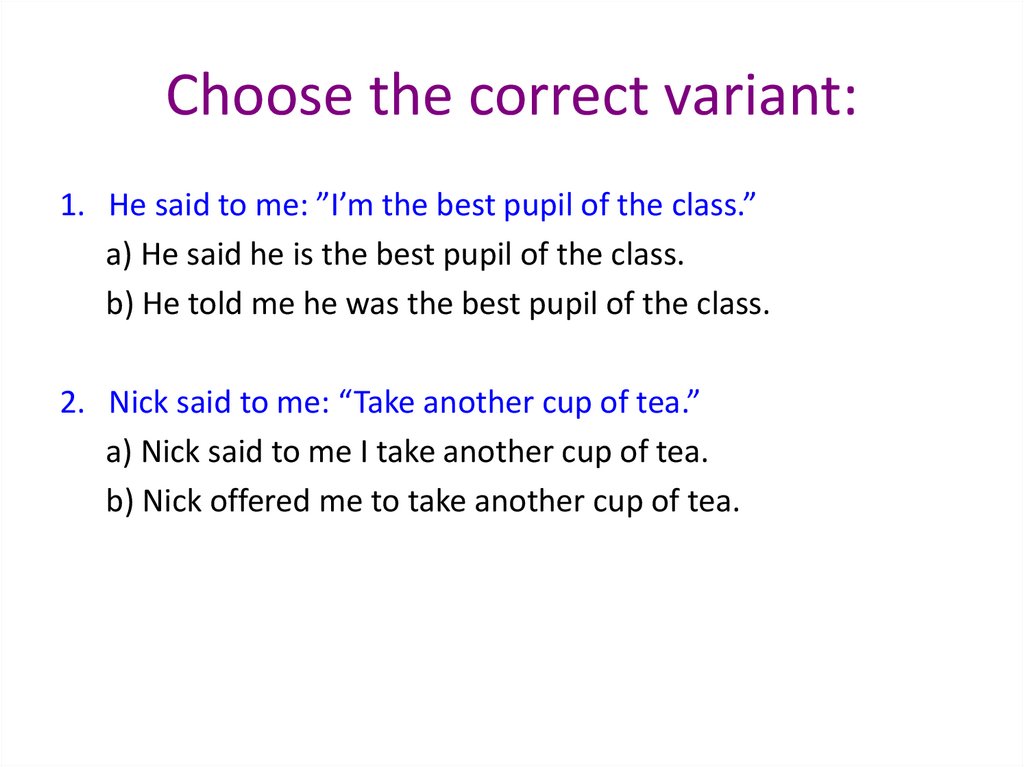 Choose the correct variant:

1. He said to me: ”I’m the best pupil of the class.”
a) He said he is the best pupil of the class.
b) He told me he was the best pupil of the class.

2. Nick said to me: “Take another cup of tea.”
a) Nick said to me I take another cup of tea.
b) Nick offered me to take another cup of tea.